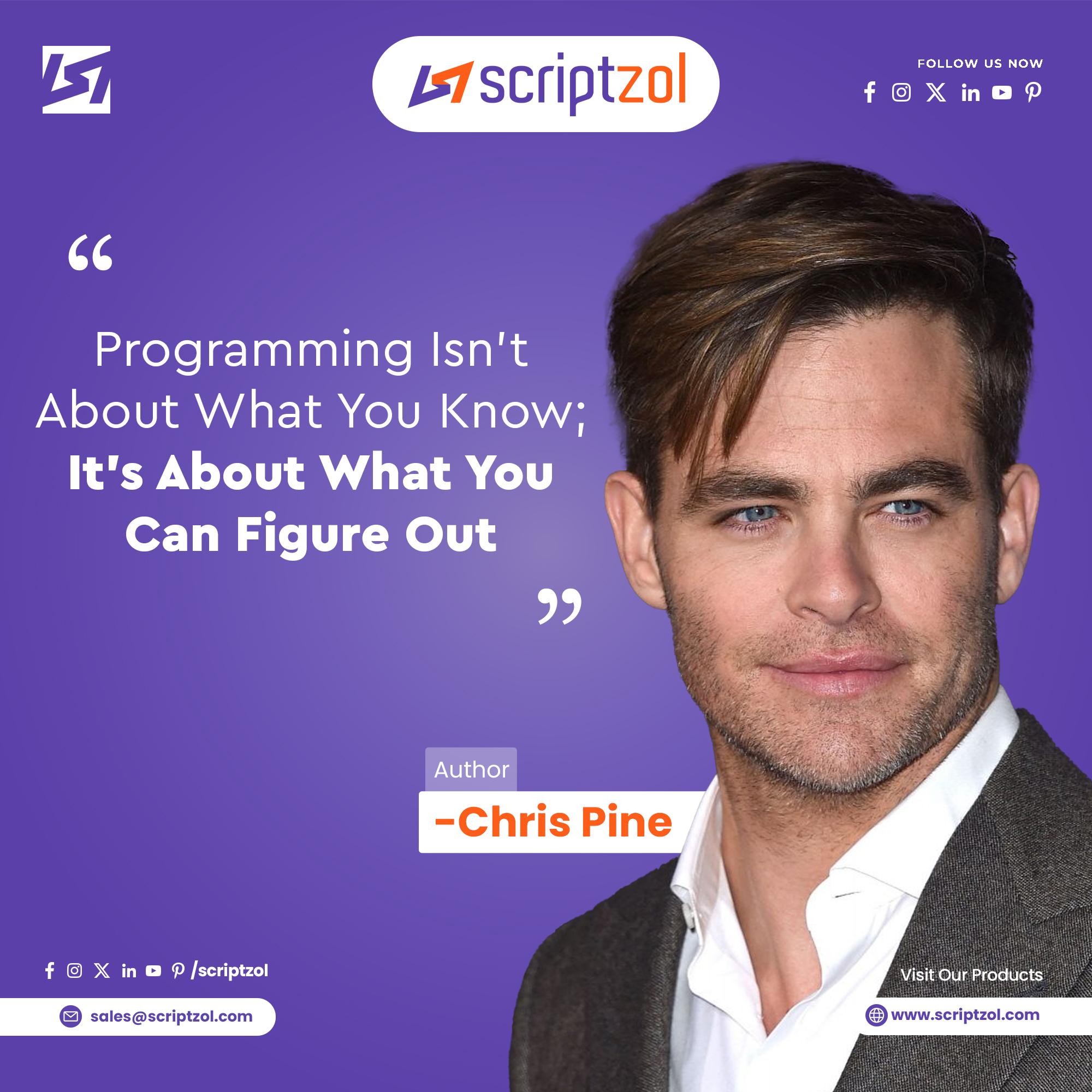 scriptzol

FOLLOW US NOW

“

Programming Isn't About What You Know; It's About What You Can Figure Out

”

Author

-Chris Pine

/scriptzol

sales@scriptzol.com

Visit Our Products

www.scriptzol.com